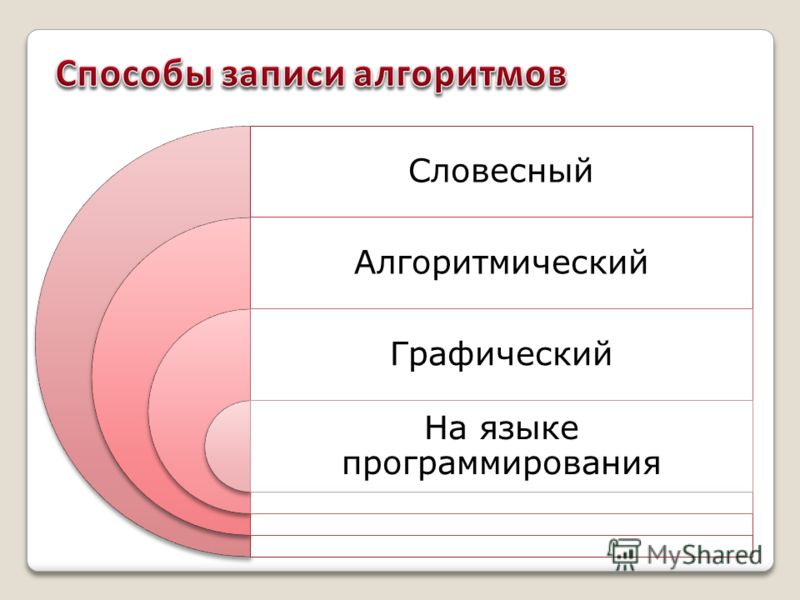 Способы записи алгоритмов

Словесный

Алгоритмический

Графический

На языке программирования

MyShared